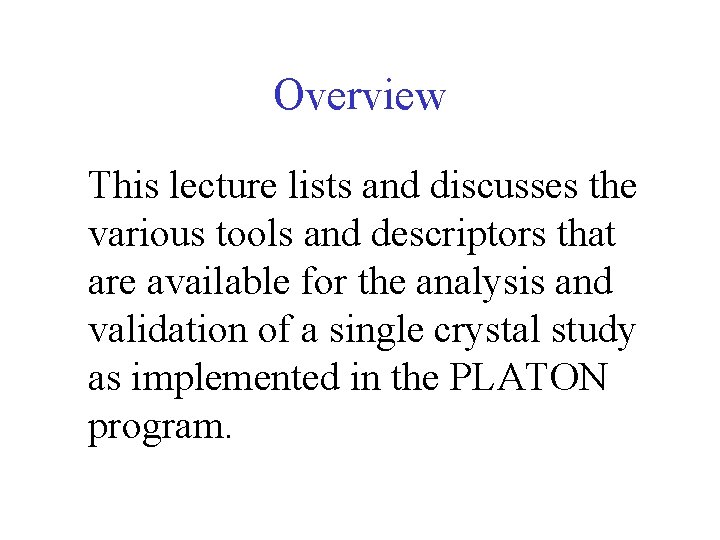 Overview

This lecture lists and discusses the various tools and descriptors that are available for the analysis and validation of a single crystal study as implemented in the PLATON program.